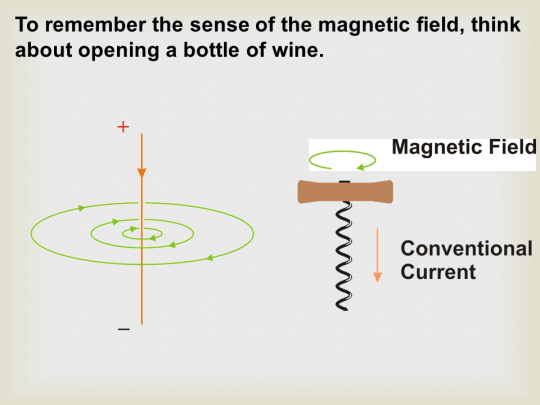 To remember the sense of the magnetic field, think about opening a bottle of wine.

+

−

Magnetic Field

Conventional Current